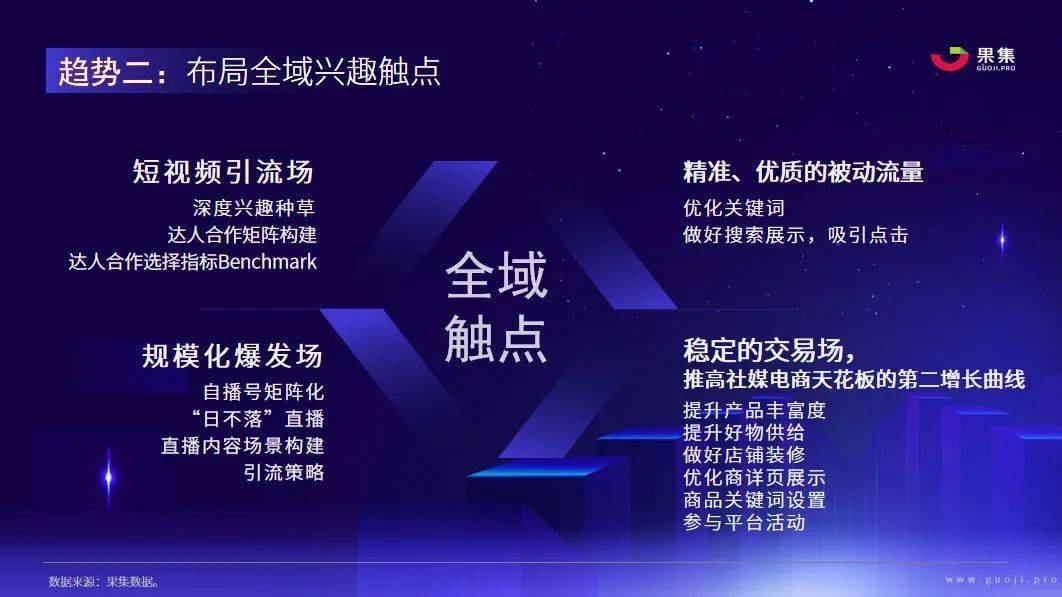 趋势二：布局全域兴趣触点

果集
GUOJI.PRO

短视频引流场
深度兴趣种草
达人合作矩阵构建
达人合作选择指标Benchmark

规模化爆发场
自播号矩阵化
“日不落”直播
直播内容场景构建
引流策略

全域
触点

精准、优质的被动流量
优化关键词
做好搜索展示，吸引点击

稳定的交易场，
推高社媒电商天花板的第二增长曲线
提升产品丰富度
提升好物供给
做好店铺装修
优化商详页展示
商品关键词设置
参与平台活动

数据来源：果集数据。

www.guoji.pro